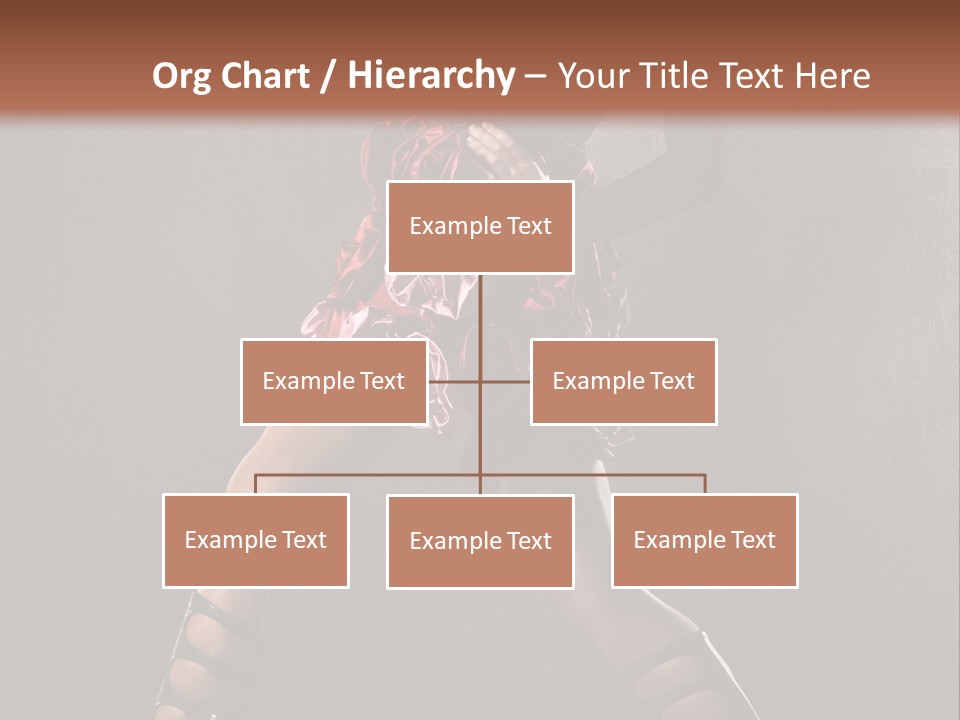 Org Chart / Hierarchy – Your Title Text Here

Example Text

Example Text

Example Text

Example Text

Example Text

Example Text